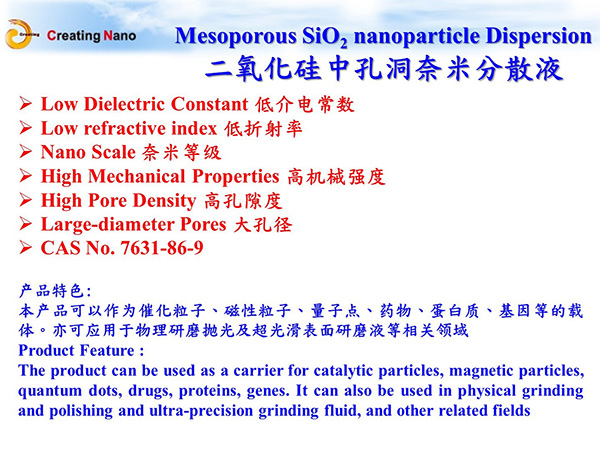 Creating Creating Nano

Mesoporous $SiO_2$ nanoparticle Dispersion
二氧化硅中孔洞奈米分散液

➢ Low Dielectric Constant 低介电常数
➢ Low refractive index 低折射率
➢ Nano Scale 奈米等级
➢ High Mechanical Properties 高机械强度
➢ High Pore Density 高孔隙度
➢ Large-diameter Pores 大孔径
➢ CAS No. 7631-86-9

产品特色:
本产品可以作为催化粒子、磁性粒子、量子点、药物、蛋白质、基因等的载体。亦可应用于物理研磨抛光及超光滑表面研磨液等相关领域
Product Feature :
The product can be used as a carrier for catalytic particles, magnetic particles, quantum dots, drugs, proteins, genes. It can also be used in physical grinding and polishing and ultra-precision grinding fluid, and other related fields